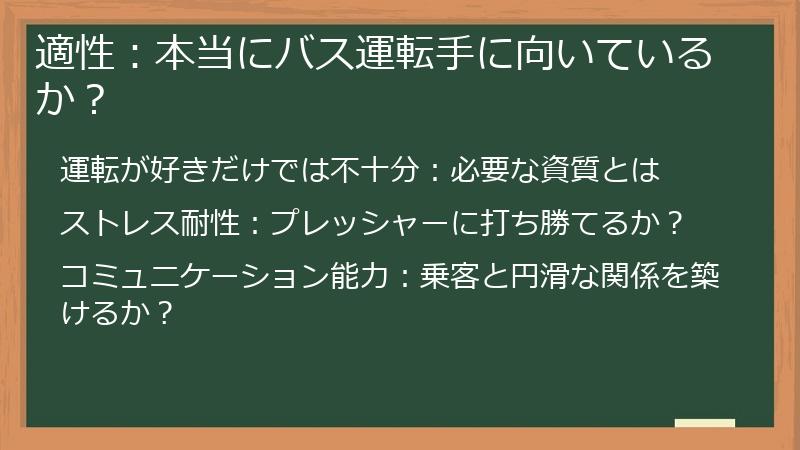 適性：本当にバス運転手に向いているか？

運転が好きだけでは不十分：必要な資質とは

ストレス耐性：プレッシャーに打ち勝てるか？

コミュニケーション能力：乗客と円滑な関係を築けるか？